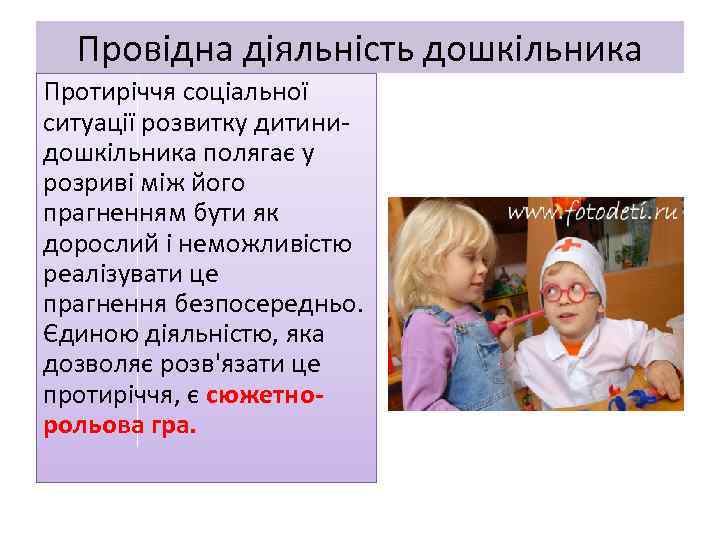 Провідна діяльність дошкільника

Протиріччя соціальної ситуації розвитку дитини-дошкільника полягає у розриві між його прагненням бути як дорослий і неможливістю реалізувати це прагнення безпосередньо. Єдиною діяльністю, яка дозволяє розв'язати це протиріччя, є сюжетно-рольова гра.

www.fotodeti.ru